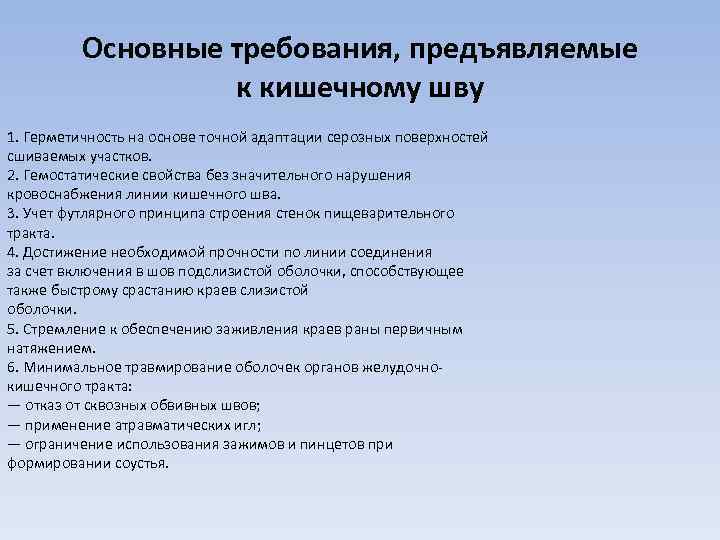 Основные требования, предъявляемые к кишечному шву

1. Герметичность на основе точной адаптации серозных поверхностей сшиваемых участков.
2. Гемостатические свойства без значительного нарушения кровоснабжения линии кишечного шва.
3. Учет футлярного принципа строения стенок пищеварительного тракта.
4. Достижение необходимой прочности по линии соединения за счет включения в шов подслизистой оболочки, способствующее также быстрому срастанию краев слизистой оболочки.
5. Стремление к обеспечению заживления краев раны первичным натяжением.
6. Минимальное травмирование оболочек органов желудочно-кишечного тракта:
— отказ от сквозных обвивных швов;
— применение атравматических игл;
— ограничение использования зажимов и пинцетов при формировании соустья.